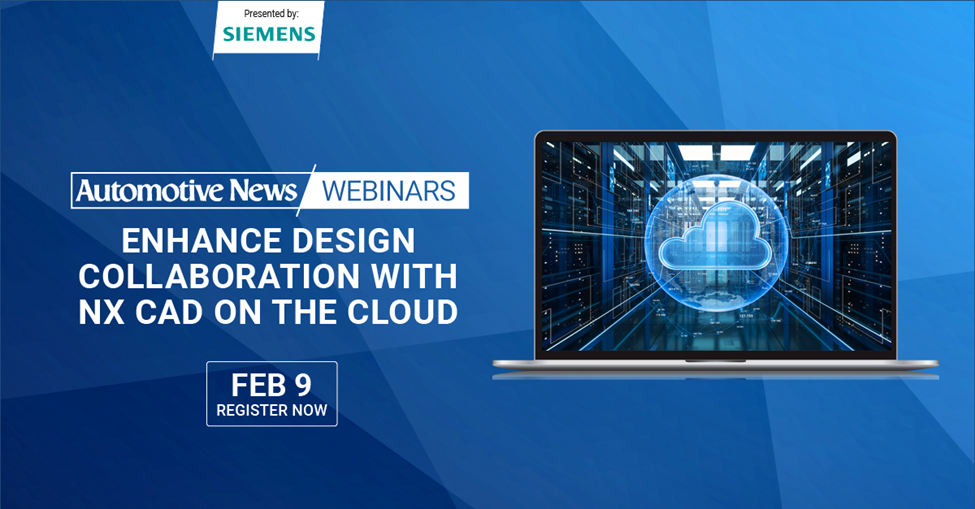 Presented by:
SIEMENS

Automotive News WEBINARS

ENHANCE DESIGN COLLABORATION WITH NX CAD ON THE CLOUD

FEB 9
REGISTER NOW